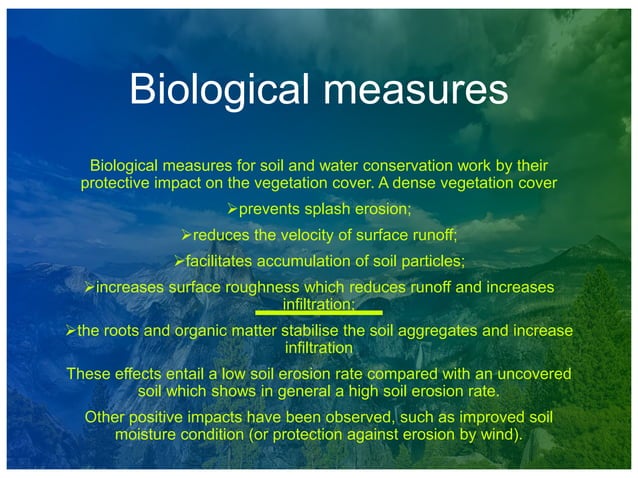 Biological measures

Biological measures for soil and water conservation work by their protective impact on the vegetation cover. A dense vegetation cover

➢prevents splash erosion;

➢reduces the velocity of surface runoff;

➢facilitates accumulation of soil particles;

➢increases surface roughness which reduces runoff and increases infiltration;

➢the roots and organic matter stabilise the soil aggregates and increase infiltration

These effects entail a low soil erosion rate compared with an uncovered soil which shows in general a high soil erosion rate.

Other positive impacts have been observed, such as improved soil moisture condition (or protection against erosion by wind).